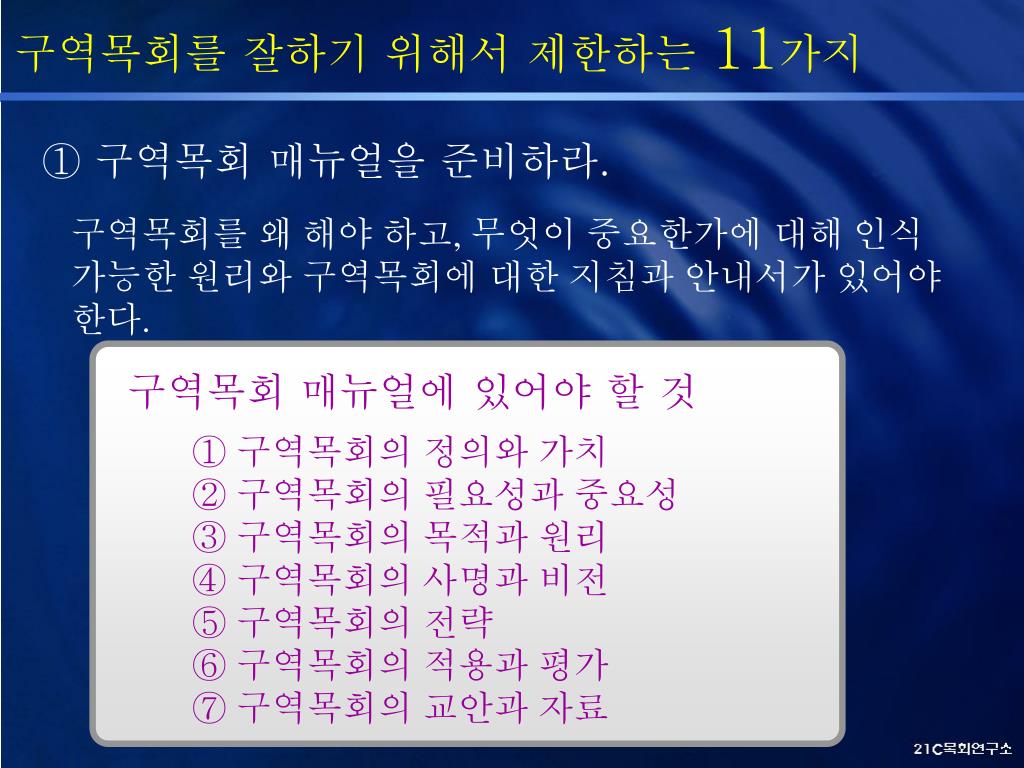 구역목회를 잘하기 위해서 제한하는 11가지

① 구역목회 매뉴얼을 준비하라.

구역목회를 왜 해야 하고, 무엇이 중요한가에 대해 인식 가능한 원리와 구역목회에 대한 지침과 안내서가 있어야 한다.

구역목회 매뉴얼에 있어야 할 것

① 구역목회의 정의와 가치
② 구역목회의 필요성과 중요성
③ 구역목회의 목적과 원리
④ 구역목회의 사명과 비전
⑤ 구역목회의 전략
⑥ 구역목회의 적용과 평가
⑦ 구역목회의 교안과 자료

21C목회연구소